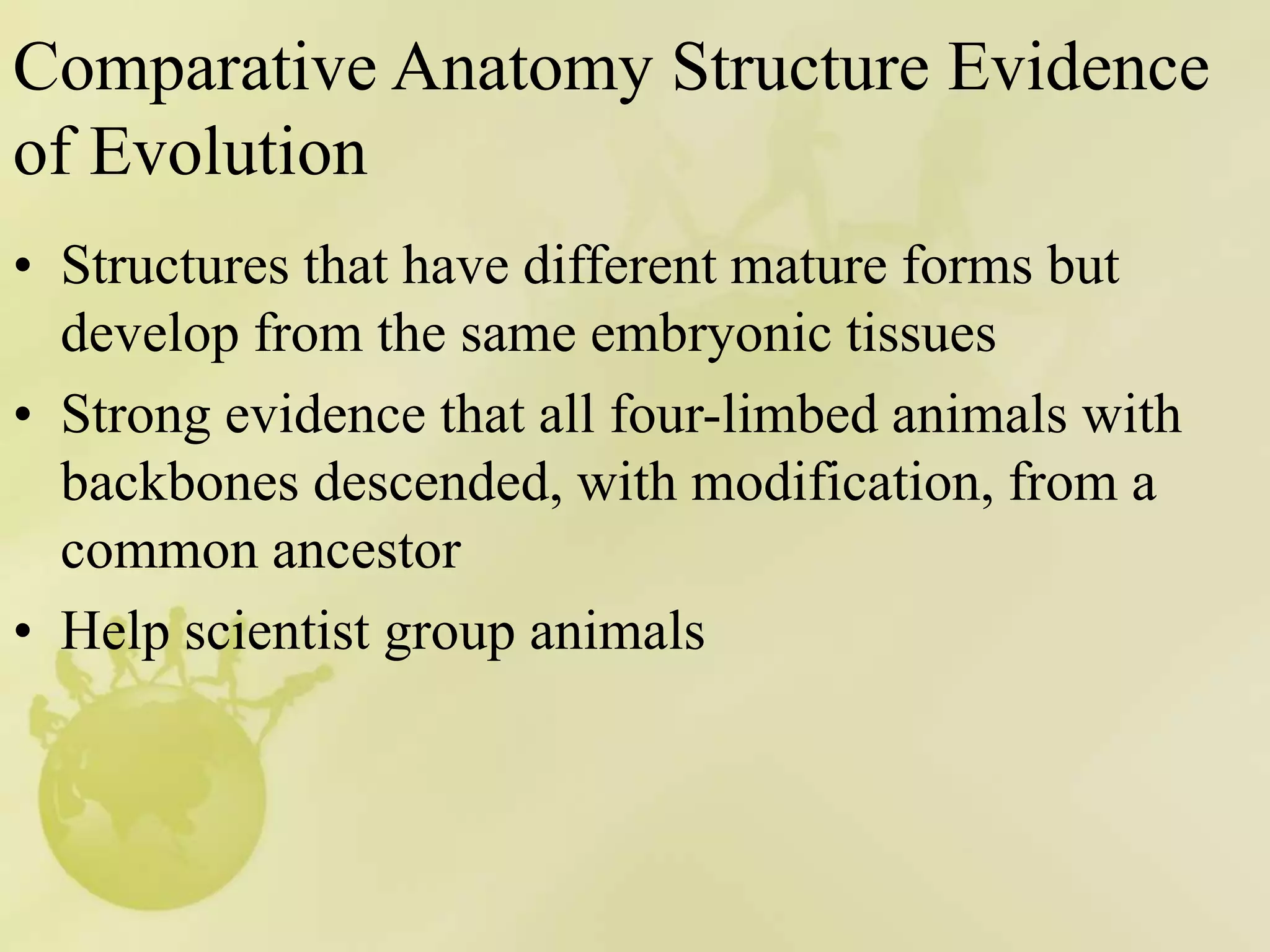 Comparative Anatomy Structure Evidence of Evolution

• Structures that have different mature forms but develop from the same embryonic tissues

• Strong evidence that all four-limbed animals with backbones descended, with modification, from a common ancestor

• Help scientist group animals